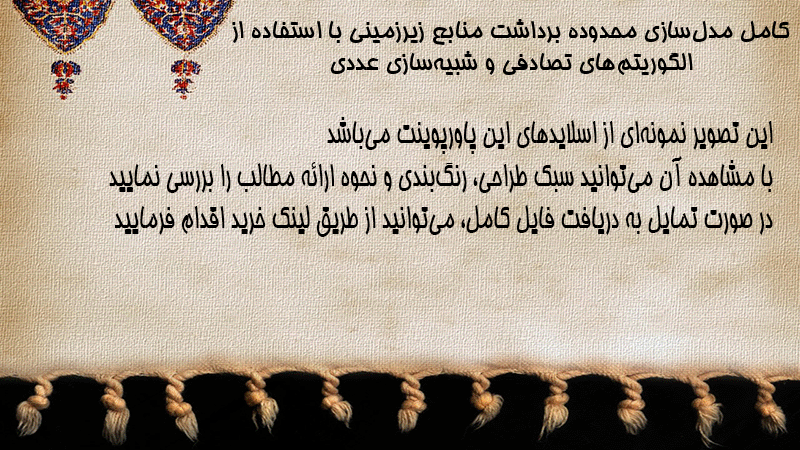 کامل مدل‌سازی محدوده برداشت منابع زیرزمینی با استفاده از الگوریتم‌های تصادفی و شبیه‌سازی عددی

این تصویر نمونه‌ای از اسلایدهای این پاورپوینت می‌باشد
با مشاهده آن می‌توانید سبک طراحی، رنگ‌بندی و نحوه ارائه مطالب را بررسی نمایید
در صورت تمایل به دریافت فایل کامل، می‌توانید از طریق لینک خرید اقدام فرمایید